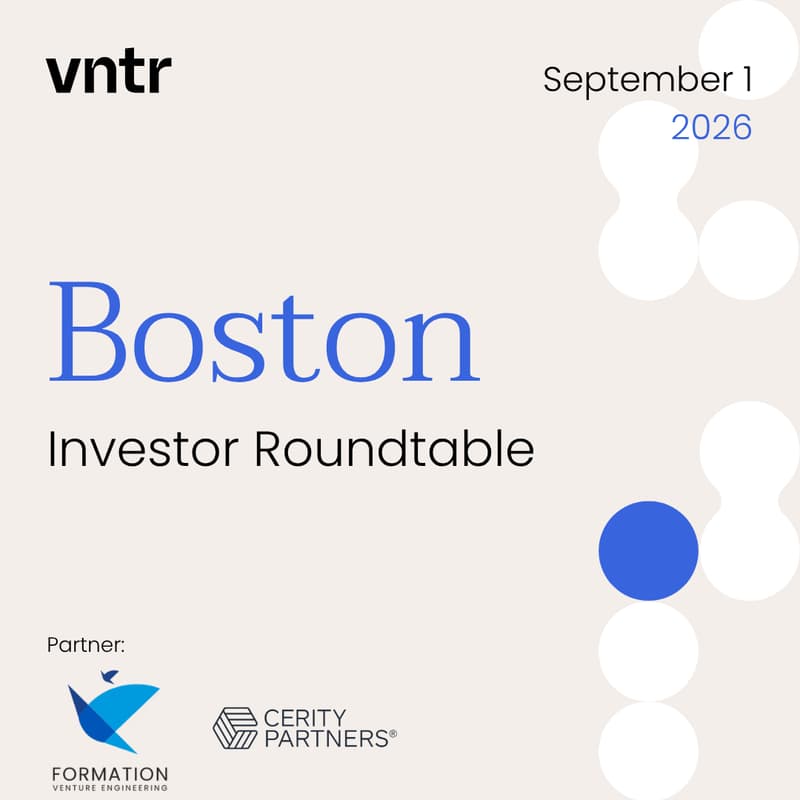 vntr

September 1
2026

Boston

Investor Roundtable

Partner:

FORMATION
VENTURE ENGINEERING

CERITY
PARTNERS®